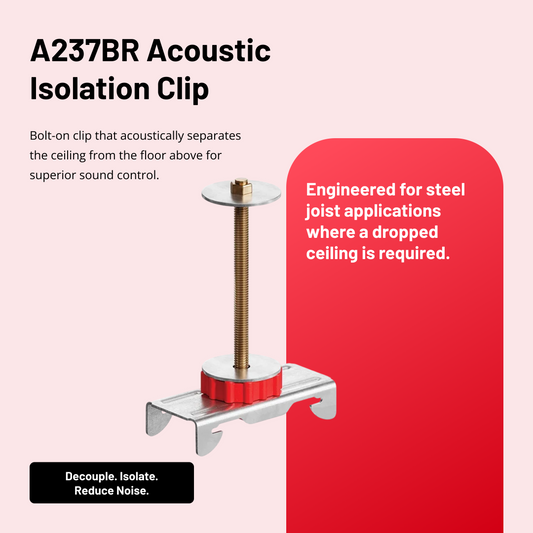 A237BR Acoustic Isolation Clip

Bolt-on clip that acoustically separates the ceiling from the floor above for superior sound control.

Engineered for steel joist applications where a dropped ceiling is required.

Decouple. Isolate. Reduce Noise.